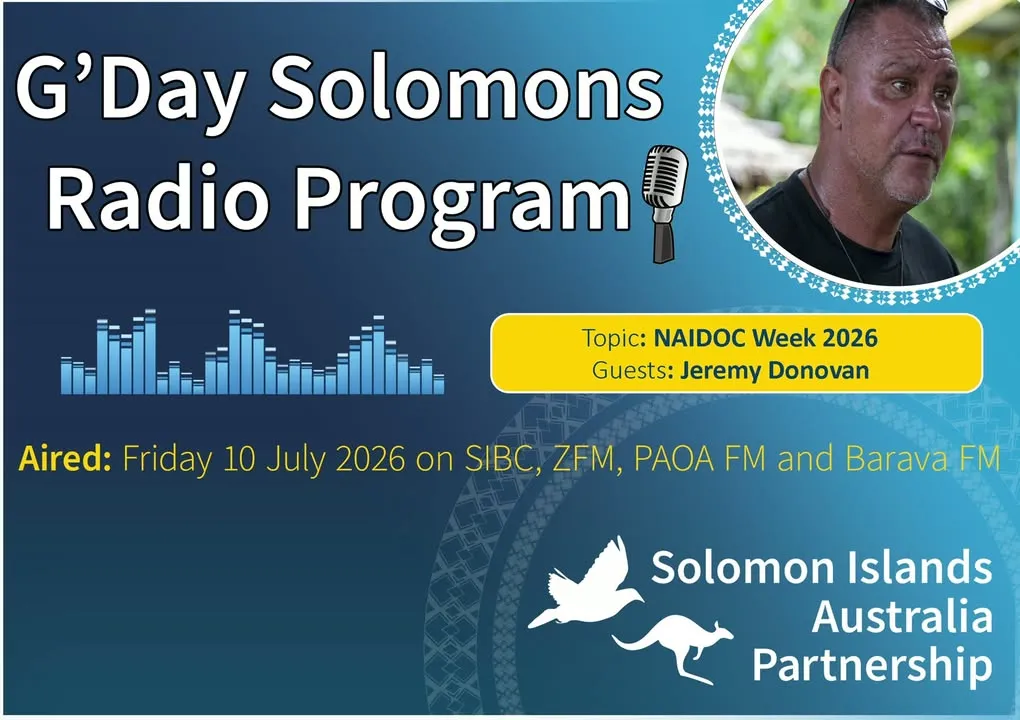 G’Day Solomons Radio Program

Topic: NAIDOC Week 2026
Guests: Jeremy Donovan

Aired: Friday 10 July 2026 on SIBC, ZFM, PAOA FM and Barava FM

Solomon Islands Australia Partnership